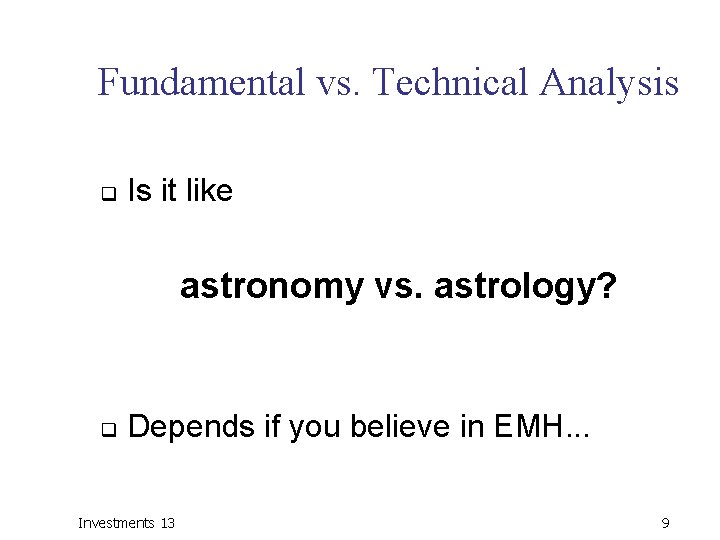 Fundamental vs. Technical Analysis

Is it like

astronomy vs. astrology?

Depends if you believe in EMH...

Investments 13

9